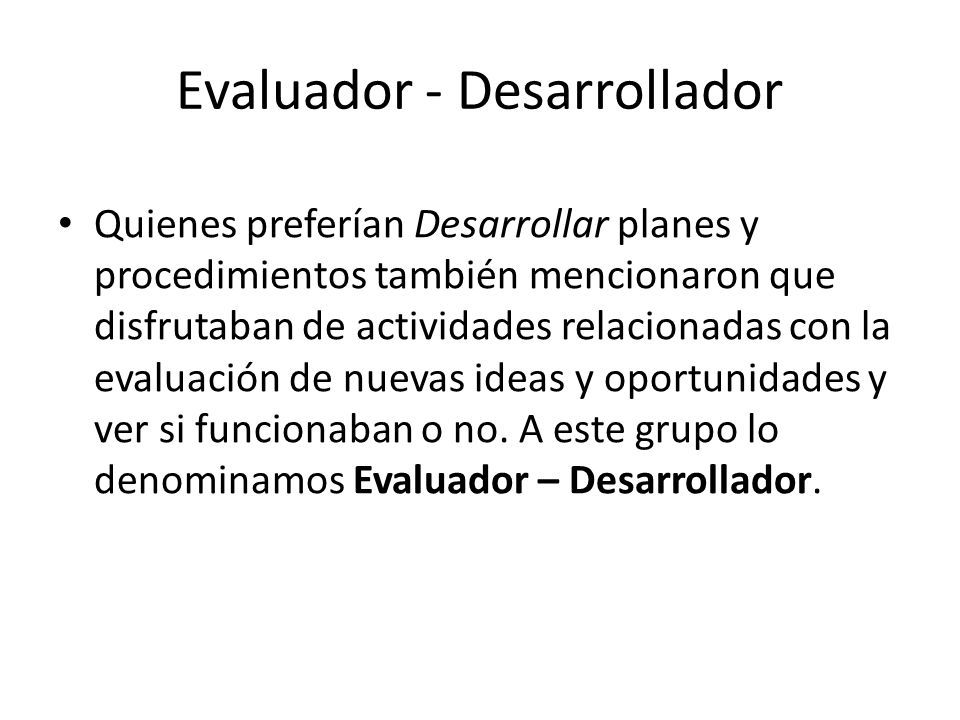 Evaluador - Desarrollador

• Quienes preferían Desarrollar planes y procedimientos también mencionaron que disfrutaban de actividades relacionadas con la evaluación de nuevas ideas y oportunidades y ver si funcionaban o no. A este grupo lo denominamos Evaluador – Desarrollador.